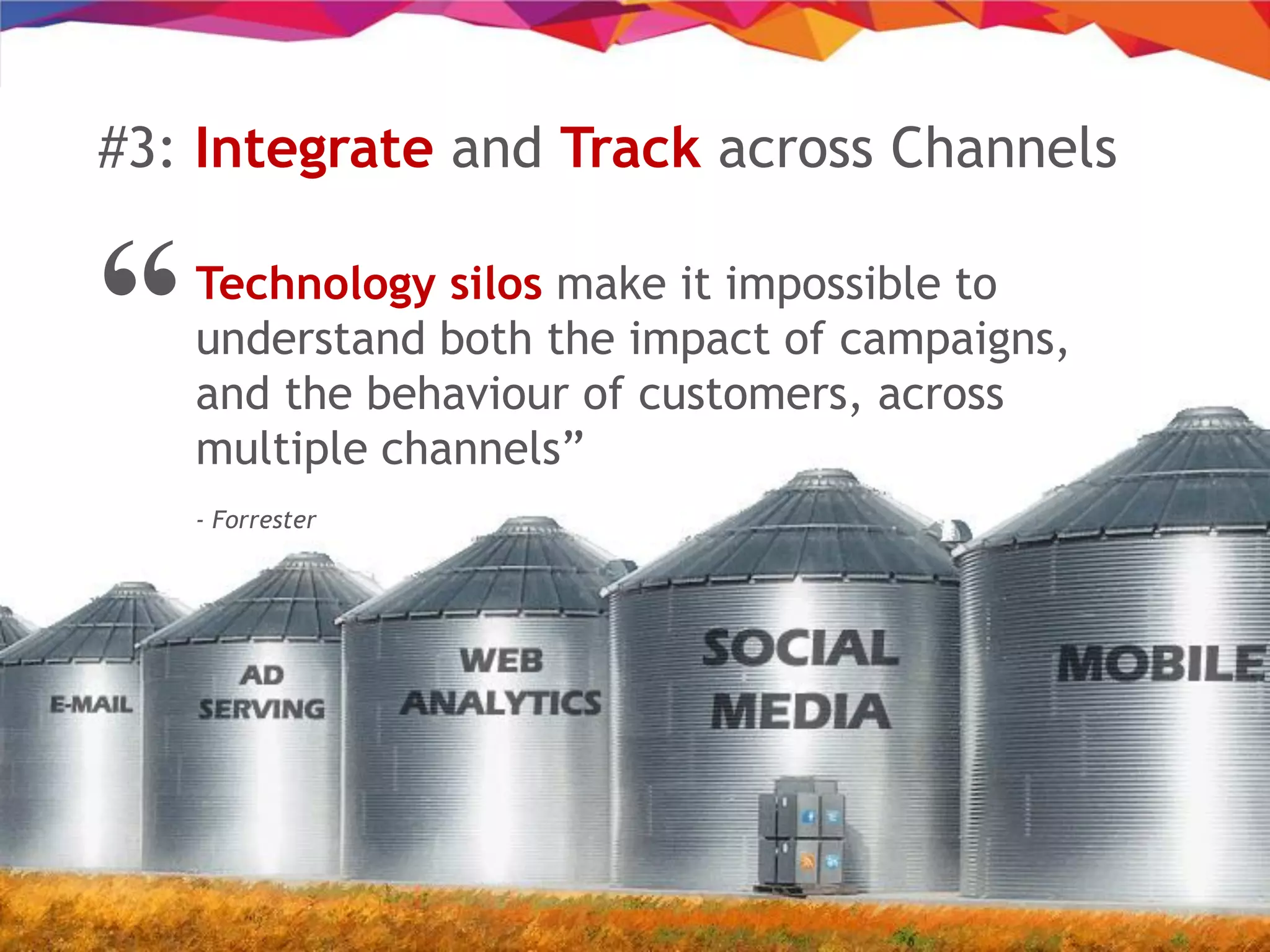 #3: Integrate and Track across Channels

“ Technology silos make it impossible to understand both the impact of campaigns, and the behaviour of customers, across multiple channels”

- Forrester

E-MAIL

AD SERVING

WEB ANALYTICS

SOCIAL MEDIA

MOBILE